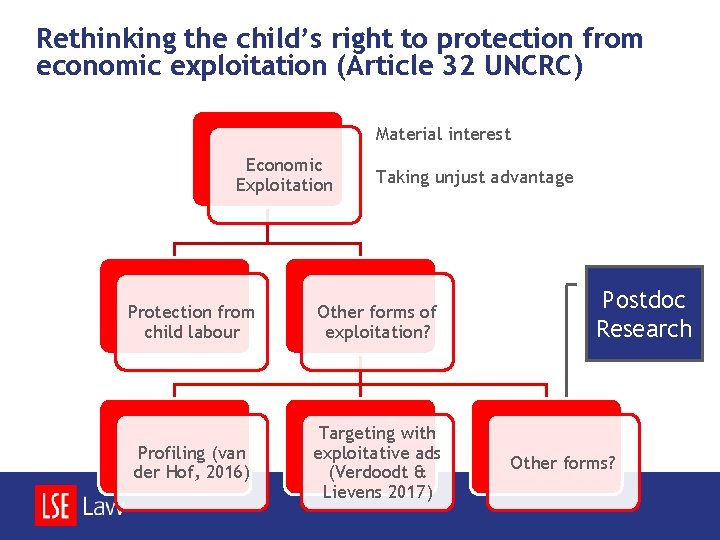 Rethinking the child's right to protection from economic exploitation (Article 32 UNCRC)

Economic Exploitation

Material interest

Taking unjust advantage

Protection from child labour

Other forms of exploitation?

Postdoc Research

Profiling (van der Hof, 2016)

Targeting with exploitative ads (Verdoodt & Lievens 2017)

Other forms?

LSE Law